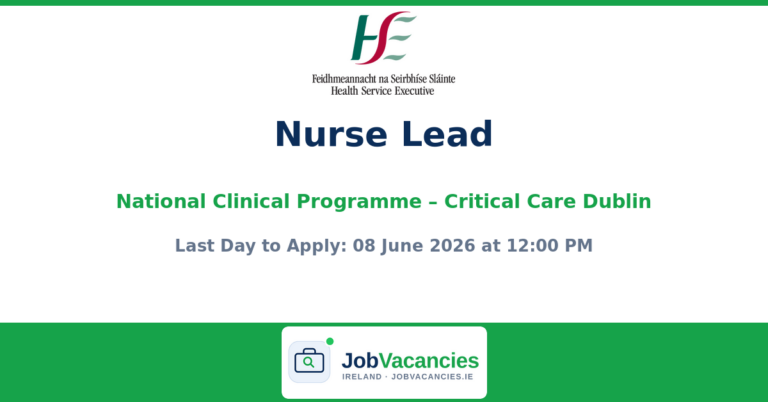 HSE

Feidhmeannacht na Seirbhíse Sláinte
Health Service Executive

Nurse Lead

National Clinical Programme – Critical Care Dublin

Last Day to Apply: 08 June 2026 at 12:00 PM

JobVacancies
IRELAND · JOBVACANCIES.IE